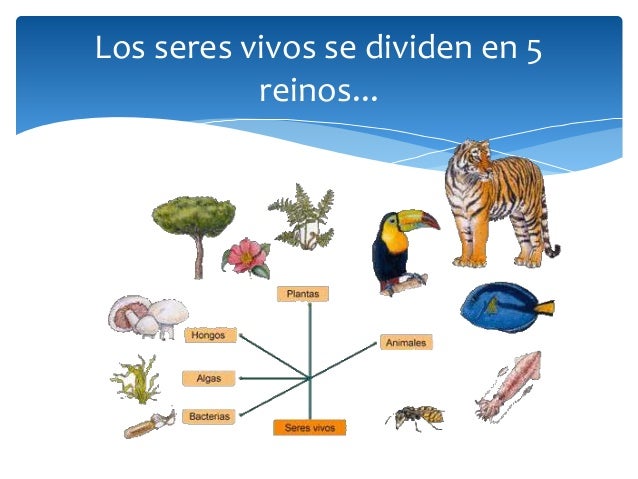 Los seres vivos se dividen en 5 reinos...

Plantas

Hongos

Animales

Algas

Bacterias

Seres vivos